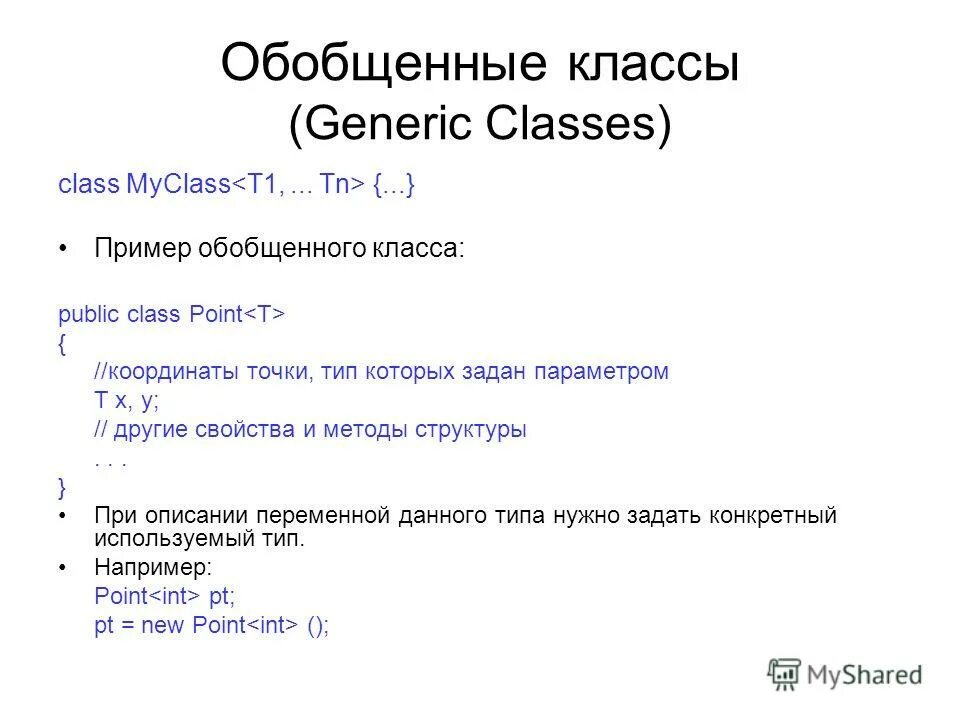 Обобщенные классы
(Generic Classes)

class MyClass<T1, ... Tn> {...}

• Пример обобщенного класса:

public class Point<T>
{
//координаты точки, тип которых задан параметром
T x, y;
// другие свойства и методы структуры
. . .
}

• При описании переменной данного типа нужно задать конкретный используемый тип.

• Например:
Point<int> pt;
pt = new Point<int> ();

MyShared